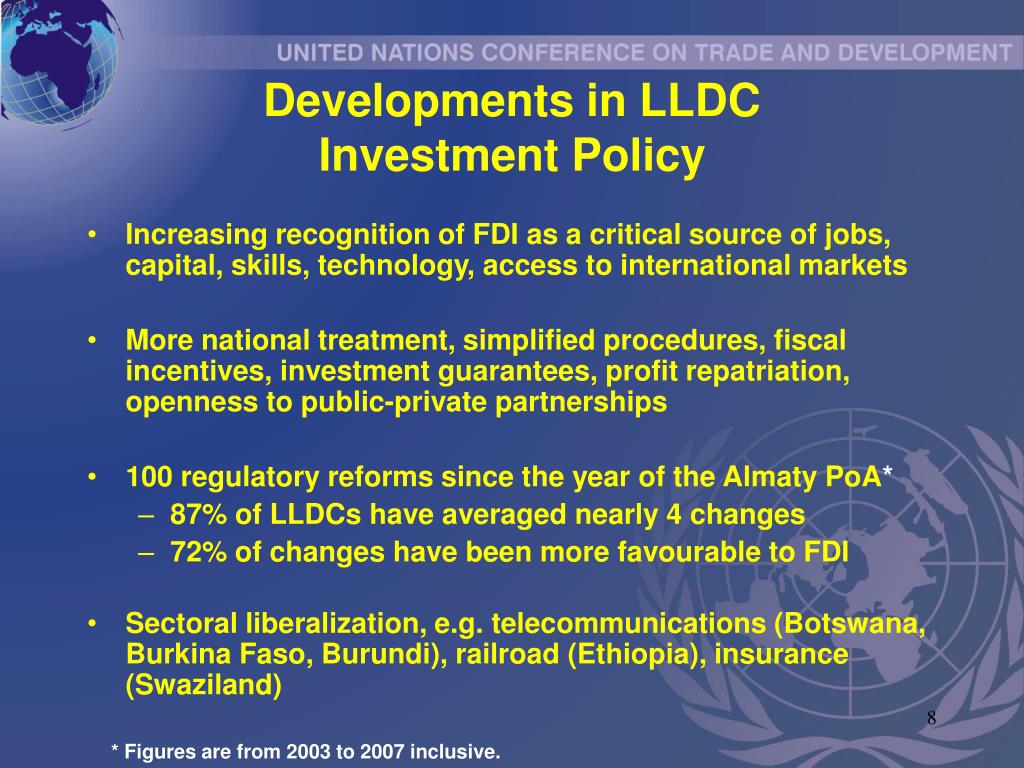 UNITED NATIONS CONFERENCE ON TRADE AND DEVELOPMENT

Developments in LLDC Investment Policy

• Increasing recognition of FDI as a critical source of jobs, capital, skills, technology, access to international markets

• More national treatment, simplified procedures, fiscal incentives, investment guarantees, profit repatriation, openness to public-private partnerships

• 100 regulatory reforms since the year of the Almaty PoA*
– 87% of LLDCs have averaged nearly 4 changes
– 72% of changes have been more favourable to FDI

• Sectoral liberalization, e.g. telecommunications (Botswana, Burkina Faso, Burundi), railroad (Ethiopia), insurance (Swaziland)

8

* Figures are from 2003 to 2007 inclusive.